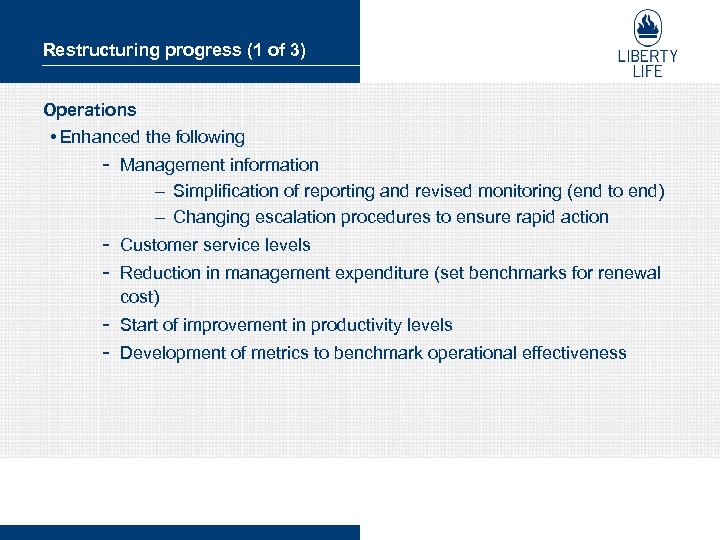 Restructuring progress (1 of 3)

LIBERTY LIFE

Operations

• Enhanced the following

- Management information

– Simplification of reporting and revised monitoring (end to end)

– Changing escalation procedures to ensure rapid action

- Customer service levels

- Reduction in management expenditure (set benchmarks for renewal cost)

- Start of improvement in productivity levels

- Development of metrics to benchmark operational effectiveness